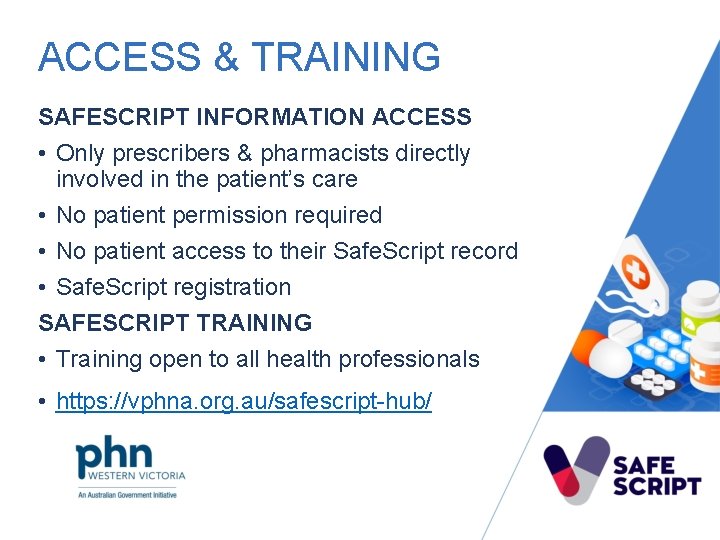 ACCESS & TRAINING

SAFESCRIPT INFORMATION ACCESS

• Only prescribers & pharmacists directly involved in the patient's care

• No patient permission required

• No patient access to their SafeScript record

• SafeScript registration

SAFESCRIPT TRAINING

• Training open to all health professionals

• https://vphna.org.au/safescript-hub/

phn
WESTERN VICTORIA
An Australian Government Initiative

SAFE SCRIPT